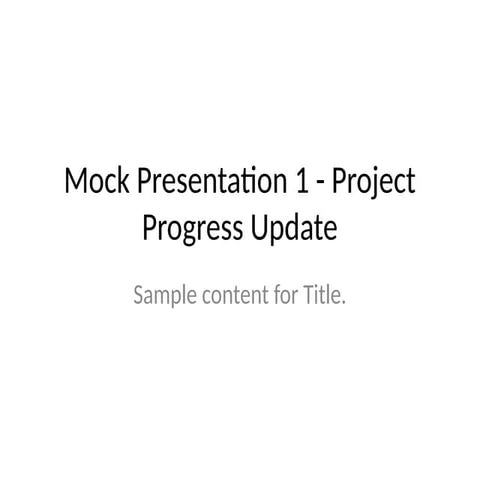 Mock Presentation 1 - Project Progress Update

Sample content for Title.